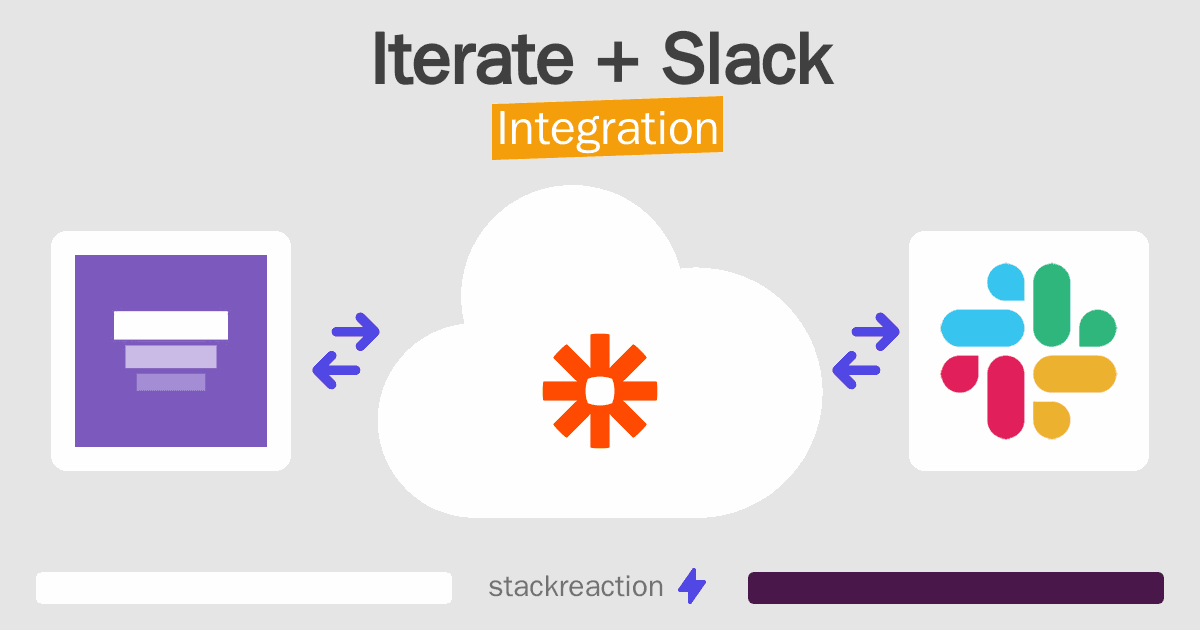 Iterate + Slack
Integration

stackreaction